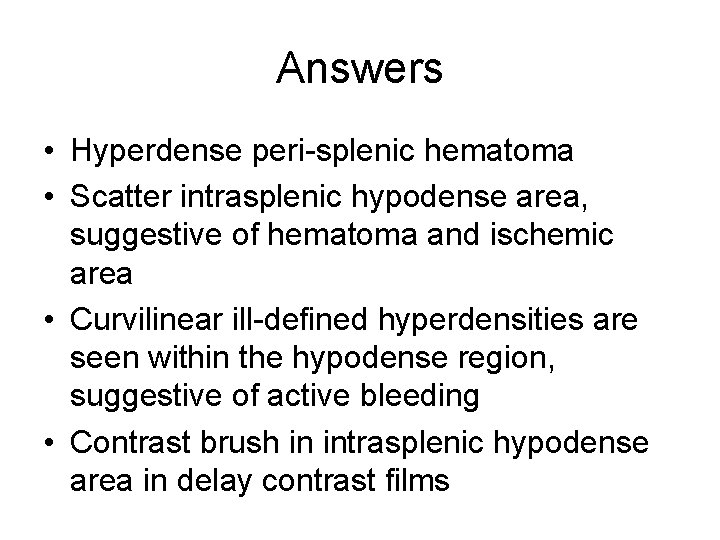 Answers

• Hyperdense peri-splenic hematoma
• Scatter intrasplenic hypodense area, suggestive of hematoma and ischemic area
• Curvilinear ill-defined hyperdensities are seen within the hypodense region, suggestive of active bleeding
• Contrast brush in intrasplenic hypodense area in delay contrast films